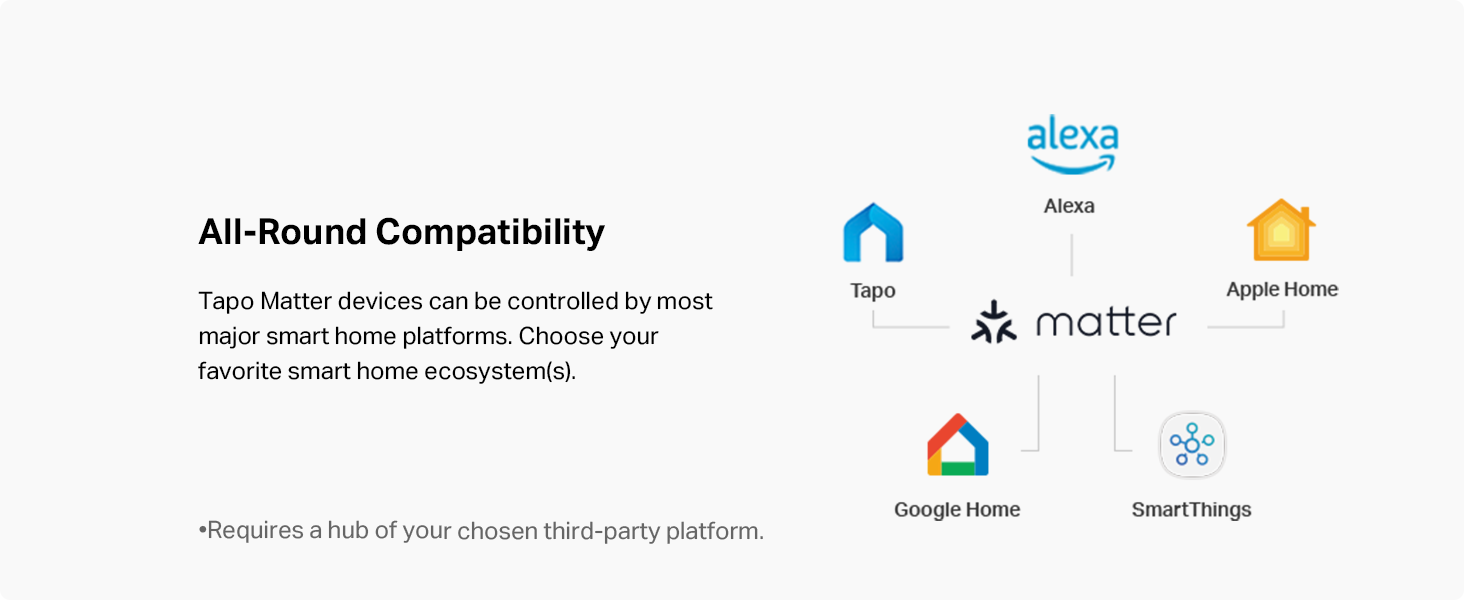 All-Round Compatibility

Tapo Matter devices can be controlled by most major smart home platforms. Choose your favorite smart home ecosystem(s).

•Requires a hub of your chosen third-party platform.

alexa
Alexa
Tapo
Apple Home
matter
Google Home
SmartThings